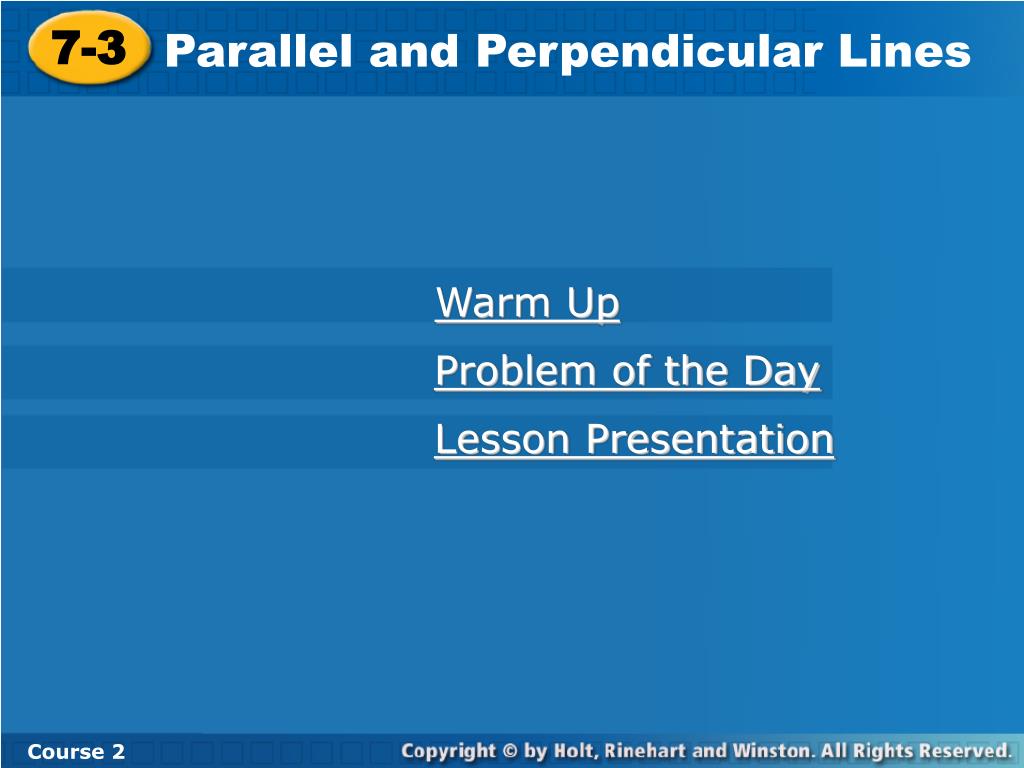 7-3 Parallel and Perpendicular Lines

Warm Up

Problem of the Day

Lesson Presentation

Course 2

Copyright © by Holt, Rinehart and Winston. All Rights Reserved.